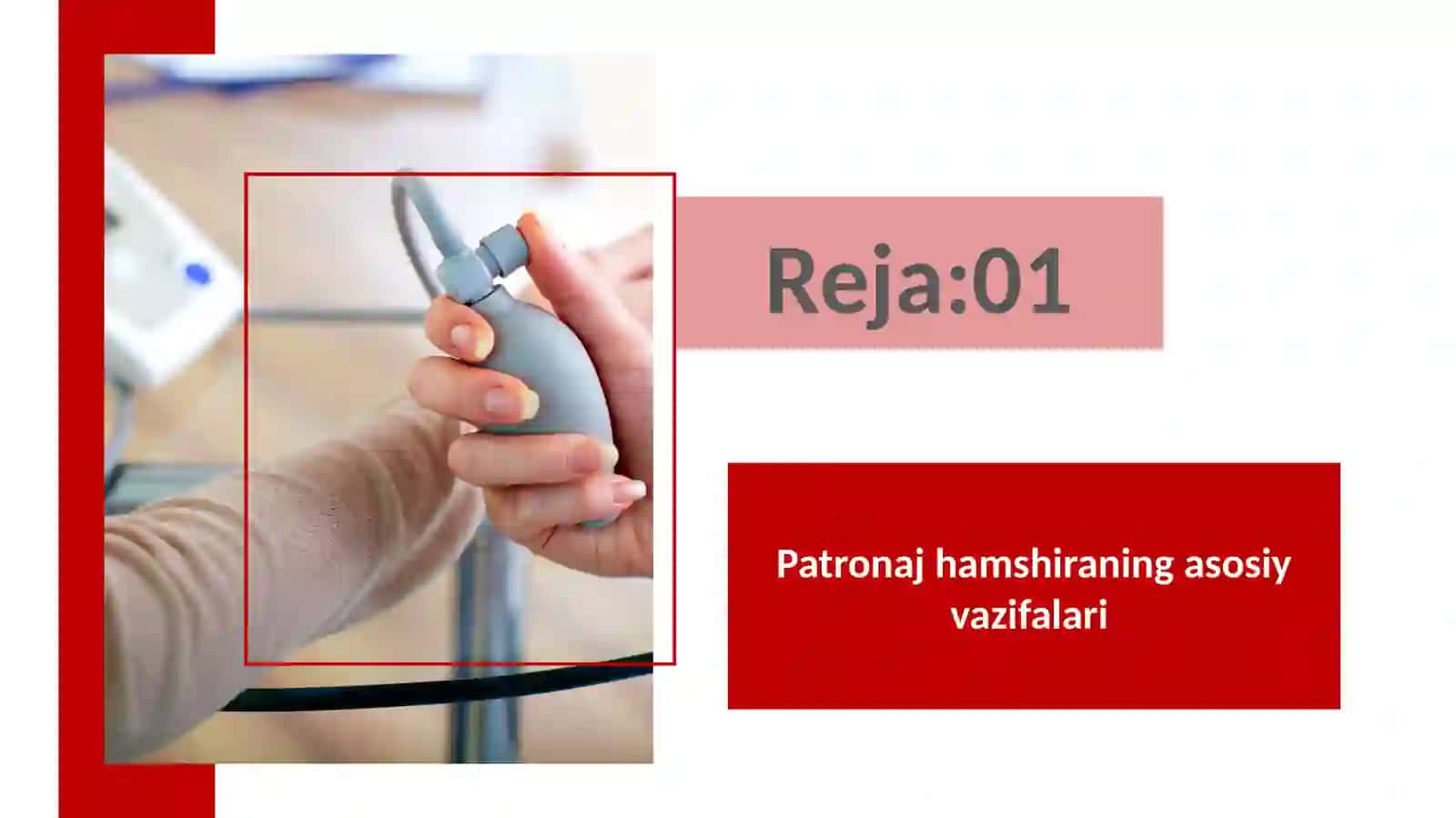 Reja:01

Patronaj hamshiraning asosiy vazifalari